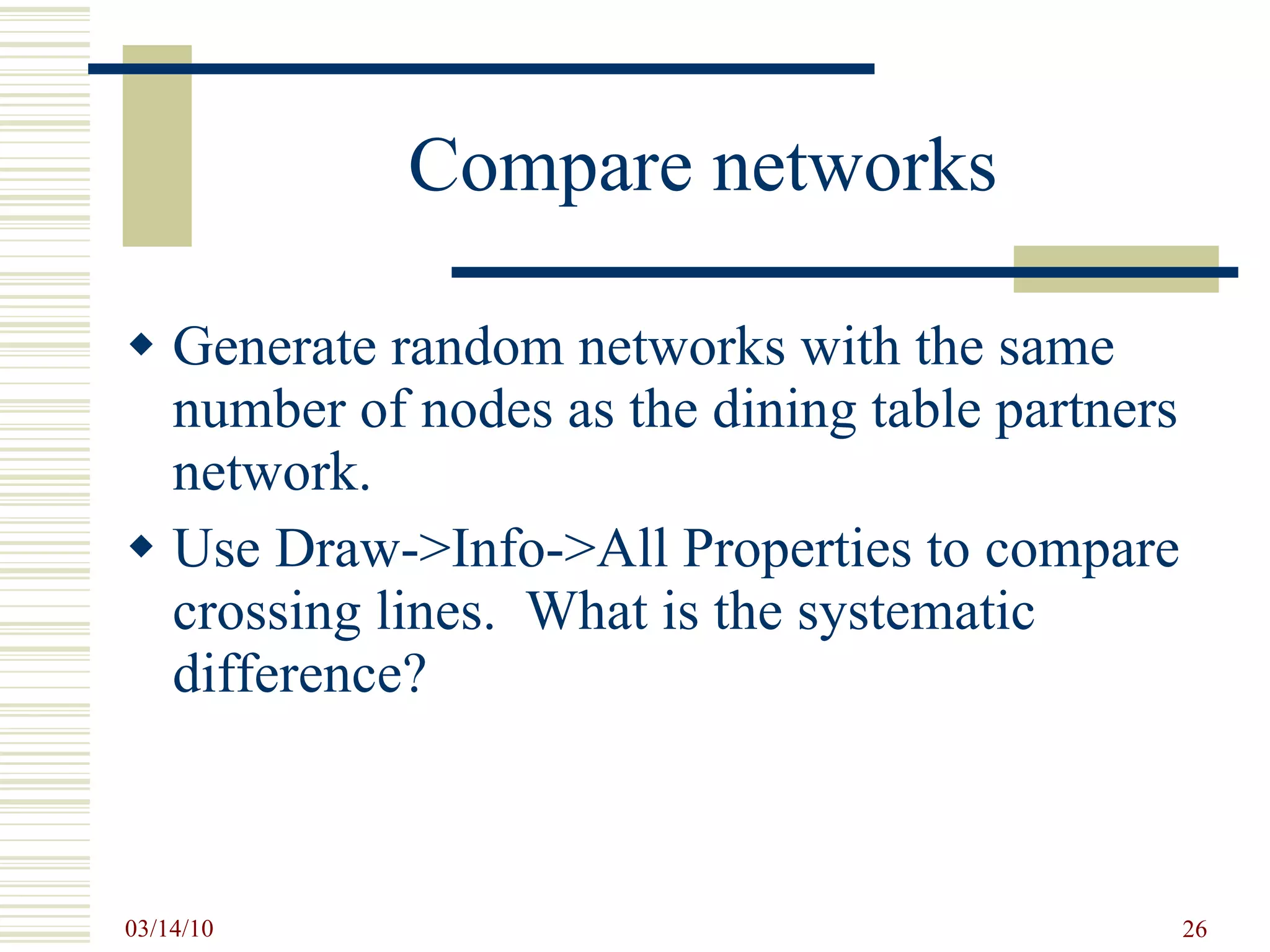 Compare networks

◆ Generate random networks with the same number of nodes as the dining table partners network.

◆ Use Draw->Info->All Properties to compare crossing lines. What is the systematic difference?

03/14/10

26